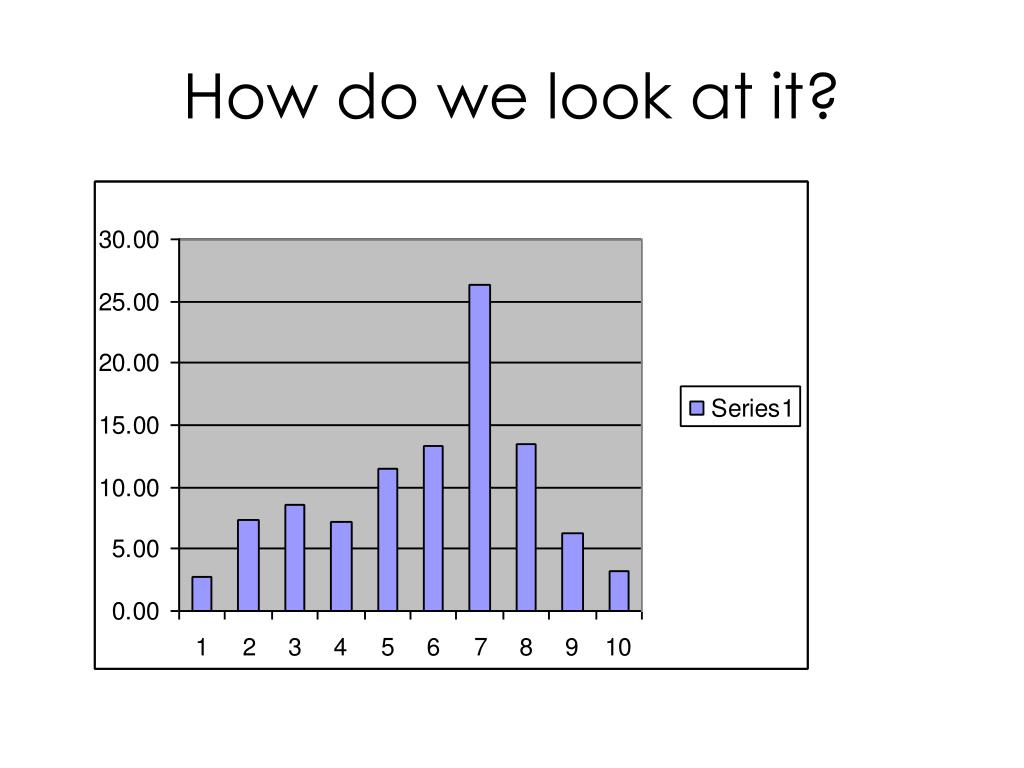 How do we look at it?

30.00
25.00
20.00
15.00
10.00
5.00
0.00

1 2 3 4 5 6 7 8 9 10

Series1